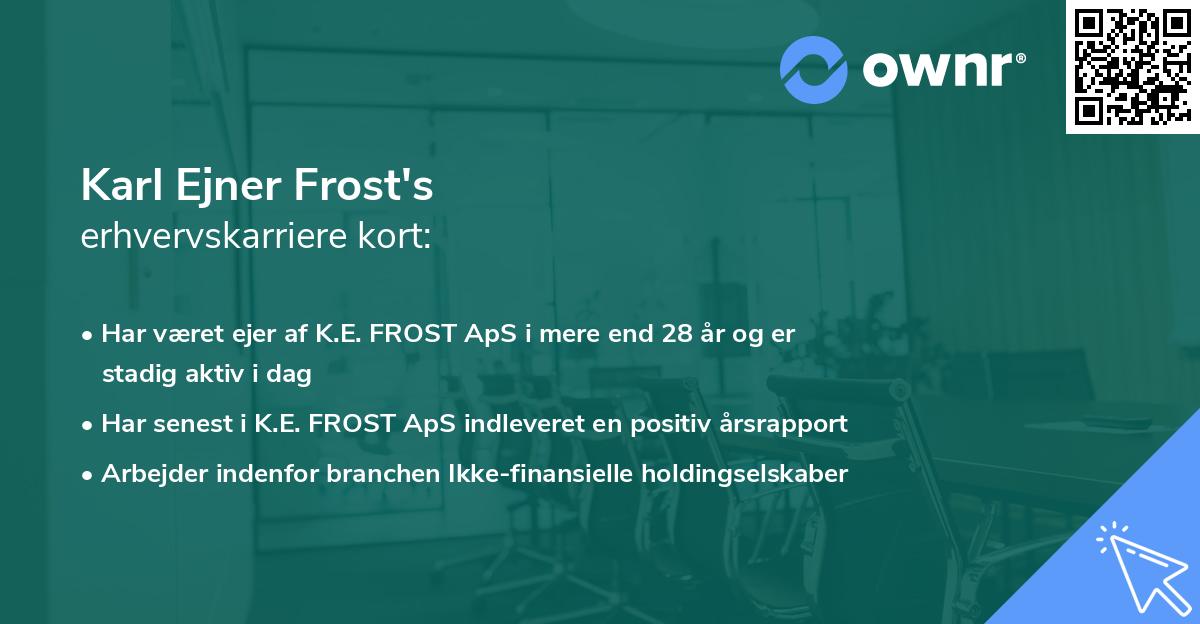 ownr®

Karl Ejner Frost's
erhvervskarriere kort:

• Har været ejer af K.E. FROST ApS i mere end 28 år og er stadig aktiv i dag
• Har senest i K.E. FROST ApS indleveret en positiv årsrapport
• Arbejder indenfor branchen Ikke-finansielle holdingselskaber